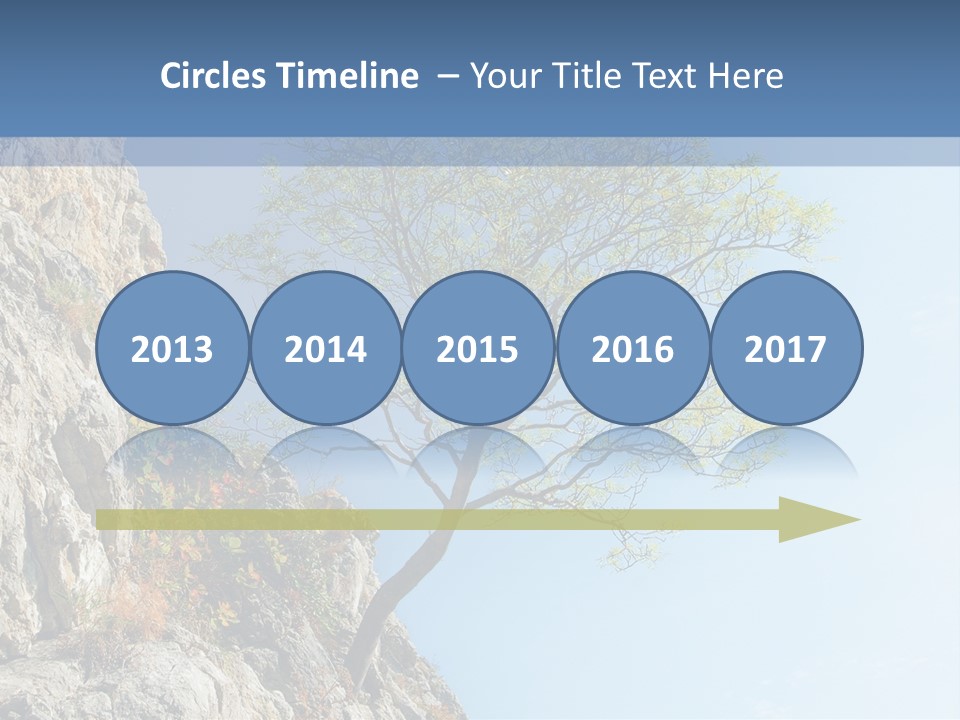 Circles Timeline – Your Title Text Here

2013

2014

2015

2016

2017